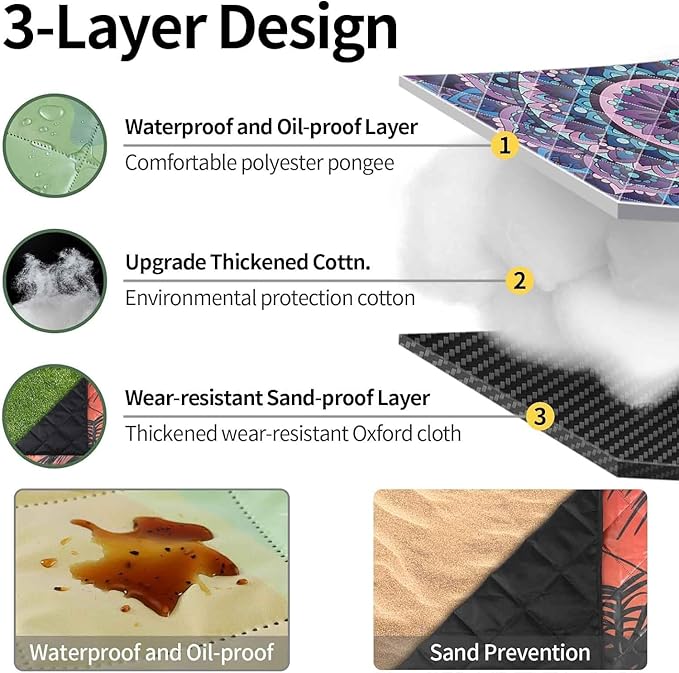 3-Layer Design

Waterproof and Oil-proof Layer
Comfortable polyester pongee

1

Upgrade Thickened Cottn.
Environmental protection cotton

2

Wear-resistant Sand-proof Layer
Thickened wear-resistant Oxford cloth

3

Waterproof and Oil-proof

Sand Prevention